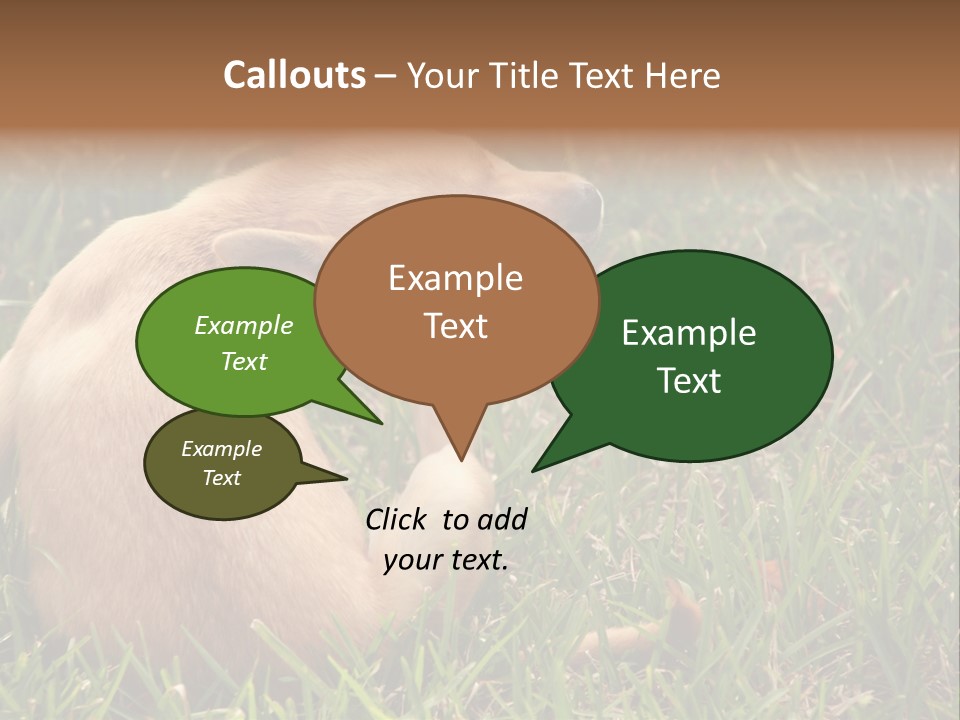 Callouts – Your Title Text Here

Example Text

Example Text

Example Text

Example Text

Click to add your text.